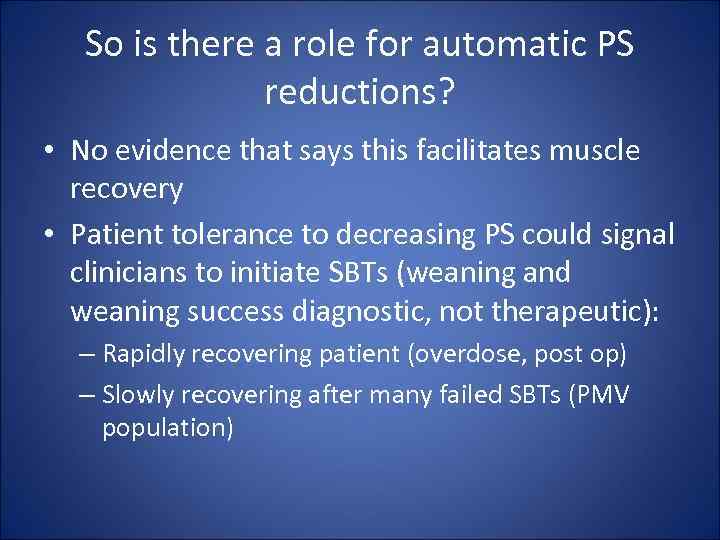 So is there a role for automatic PS reductions?

• No evidence that says this facilitates muscle recovery

• Patient tolerance to decreasing PS could signal clinicians to initiate SBTs (weaning and weaning success diagnostic, not therapeutic):

– Rapidly recovering patient (overdose, post op)

– Slowly recovering after many failed SBTs (PMV population)